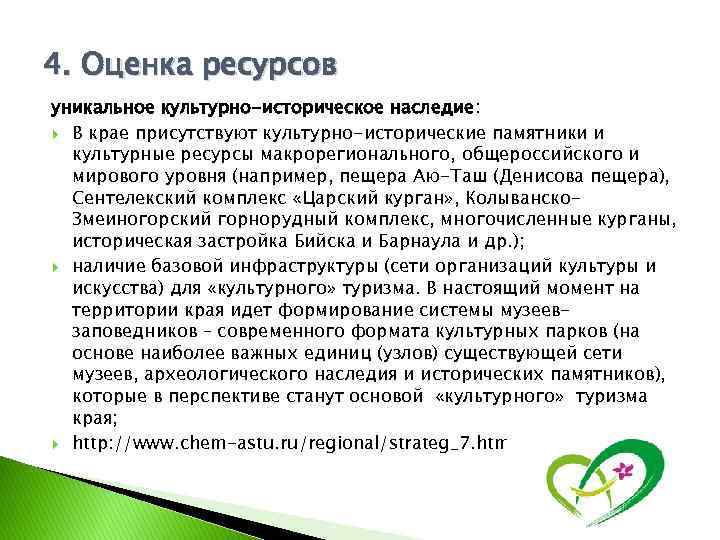 4. Оценка ресурсов

уникальное культурно-историческое наследие:

В крае присутствуют культурно-исторические памятники и культурные ресурсы макрорегионального, общероссийского и мирового уровня (например, пещера Аю-Таш (Денисова пещера), Сентелекский комплекс «Царский курган», Колыванско-Змеиногорский горнорудный комплекс, многочисленные курганы, историческая застройка Бийска и Барнаула и др.);

наличие базовой инфраструктуры (сети организаций культуры и искусства) для «культурного» туризма. В настоящий момент на территории края идет формирование системы музеев-заповедников – современного формата культурных парков (на основе наиболее важных единиц (узлов) существующей сети музеев, археологического наследия и исторических памятников), которые в перспективе станут основой «культурного» туризма края;

http://www.chem-astu.ru/regional/strateg_7.htm